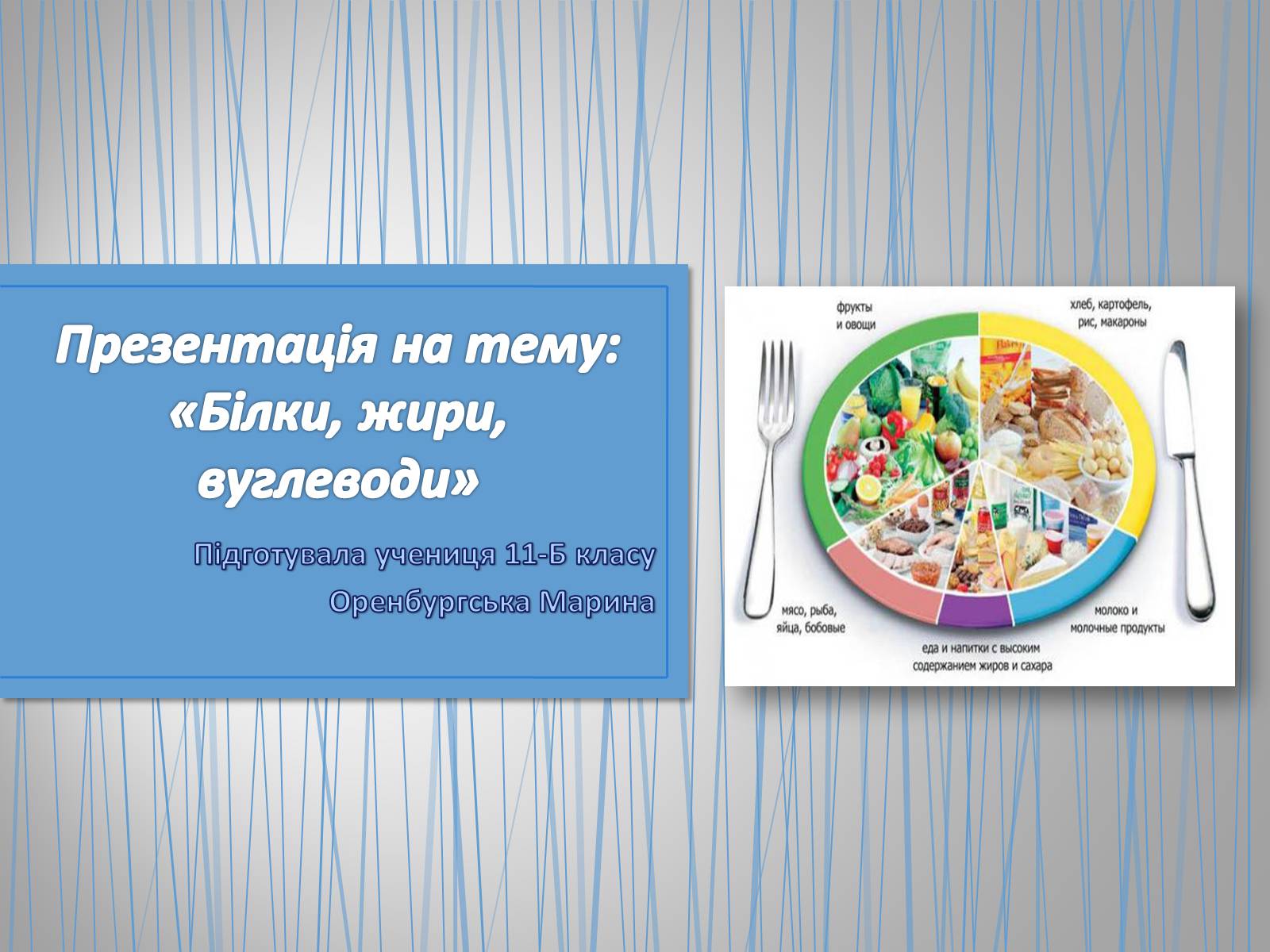 Презентація на тему: «Білки, жири, вуглеводи»

Підготувала учениця 11-Б класу

Оренбургська Марина

фрукты и овощи

хлеб, картофель, рис, макароны

мясо, рыба, яйца, бобовые

еда и напитки с высоким содержанием жиров и сахара

молоко и молочные продукты